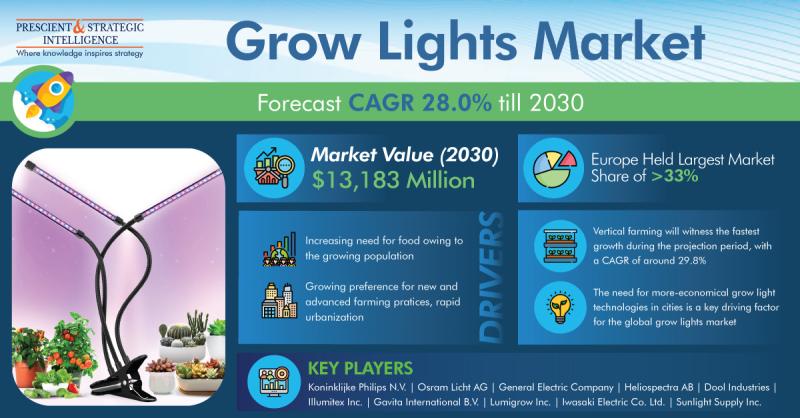 PRESCIENT & STRATEGIC INTELLIGENCE
Where knowledge inspires strategy

Grow Lights Market

Forecast CAGR 28.0% till 2030

Market Value (2030)
$13,183 Million

Europe Held Largest Market Share of >33%

DRIVERS

Increasing need for food owing to the growing population

Growing preference for new and advanced farming pratices, rapid urbanization

Vertical farming will witness the fastest growth during the projection period, with a CAGR of around 29.8%

The need for more-economical grow light technologies in cities is a key driving factor for the global grow lights market

KEY PLAYERS

Koninklijke Philips N.V. | Osram Licht AG | General Electric Company | Heliospectra AB | Dool Industries | Illumitex Inc. | Gavita International B.V. | Lumigrow Inc. | Iwasaki Electric Co. Ltd. | Sunlight Supply Inc.